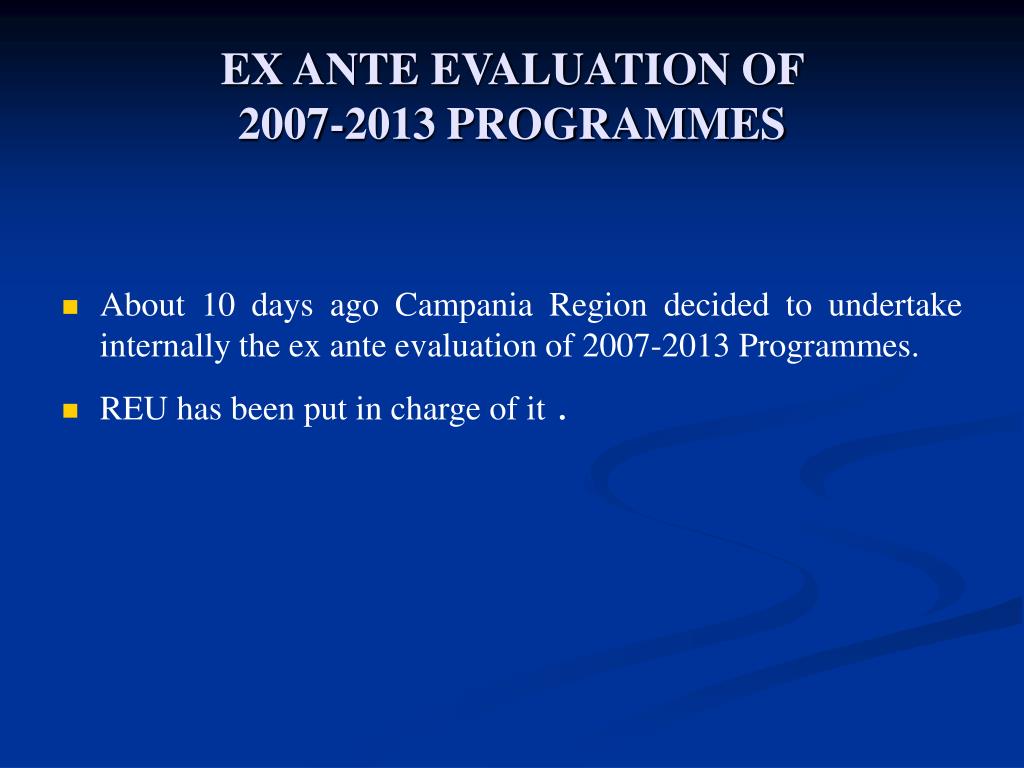 EX ANTE EVALUATION OF 2007-2013 PROGRAMMES

About 10 days ago Campania Region decided to undertake internally the ex ante evaluation of 2007-2013 Programmes.

REU has been put in charge of it .